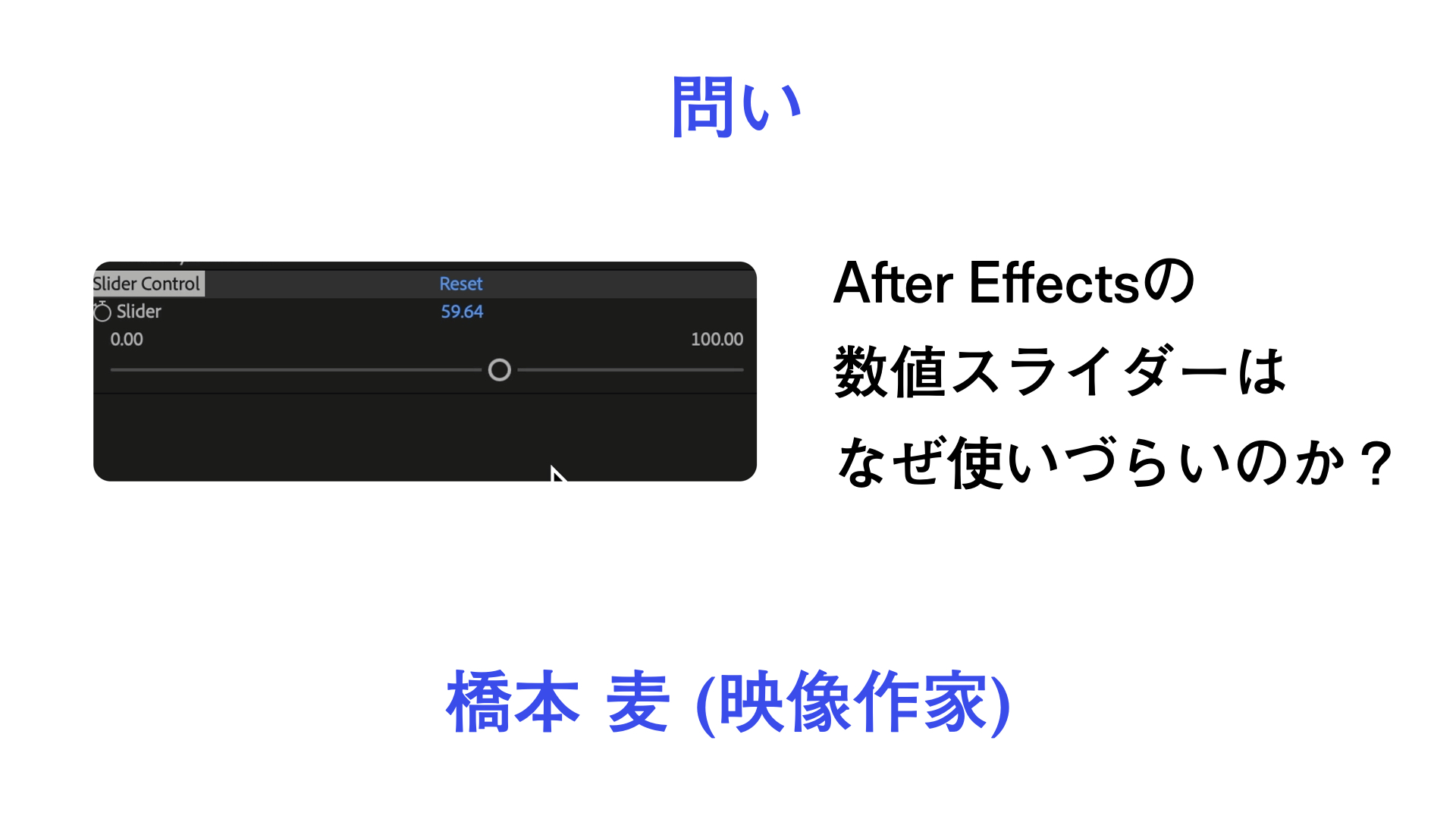 問い

Slider Control Reset
Slider 59.64
0.00 100.00

After Effectsの
数値スライダーは
なぜ使いづらいのか？

橋本 麦 (映像作家)